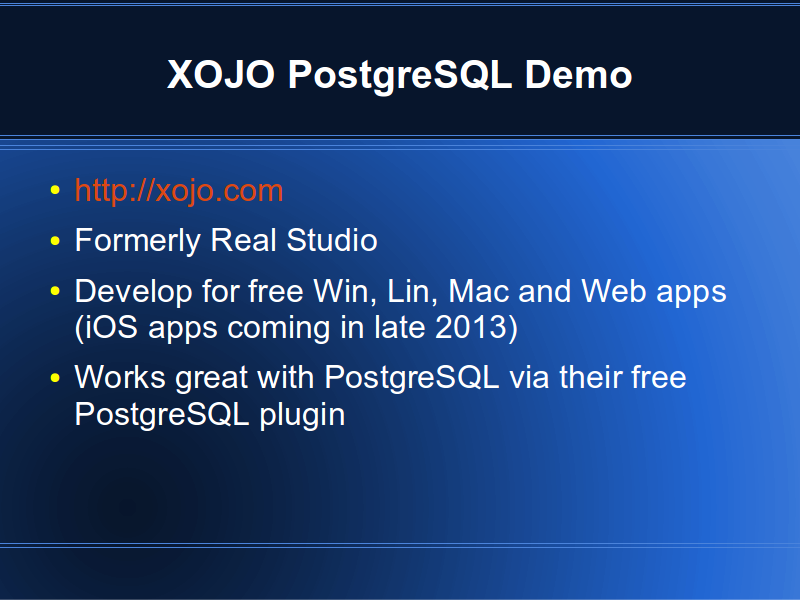 XOJO PostgreSQL Demo

- http://xojo.com
- Formerly Real Studio
- Develop for free Win, Lin, Mac and Web apps (iOS apps coming in late 2013)
- Works great with PostgreSQL via their free PostgreSQL plugin